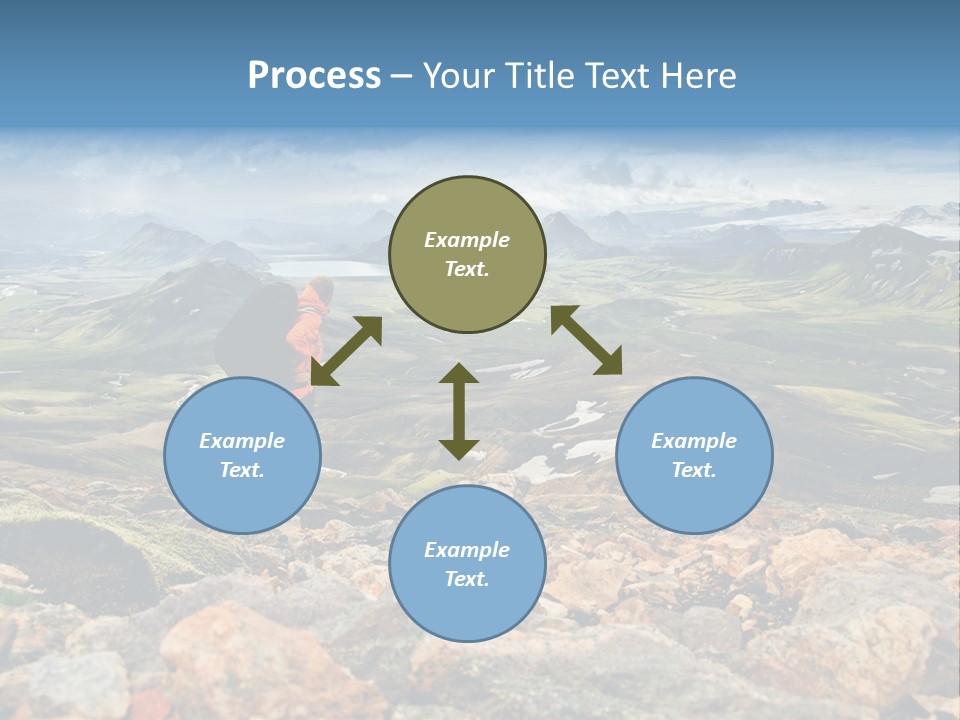 Process – Your Title Text Here

Example Text.

Example Text.

Example Text.

Example Text.